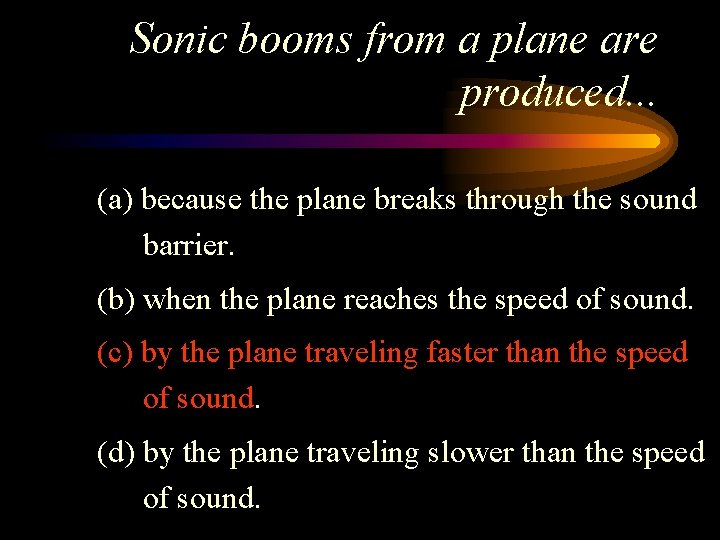 Sonic booms from a plane are produced...

(a) because the plane breaks through the sound barrier.

(b) when the plane reaches the speed of sound.

(c) by the plane traveling faster than the speed of sound.

(d) by the plane traveling slower than the speed of sound.